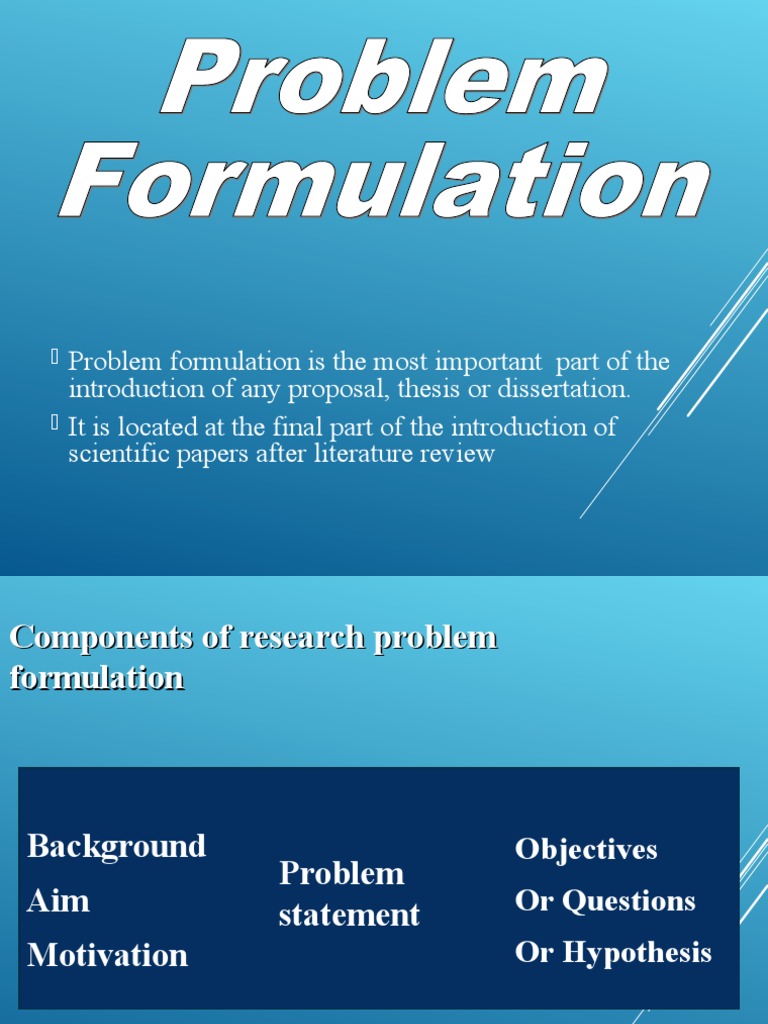 Problem Formulation

 Problem formulation is the most important part of the introduction of any proposal, thesis or dissertation.
 It is located at the final part of the introduction of scientific papers after literature review

Components of research problem formulation

Background
Aim
Motivation

Problem statement

Objectives
Or Questions
Or Hypothesis